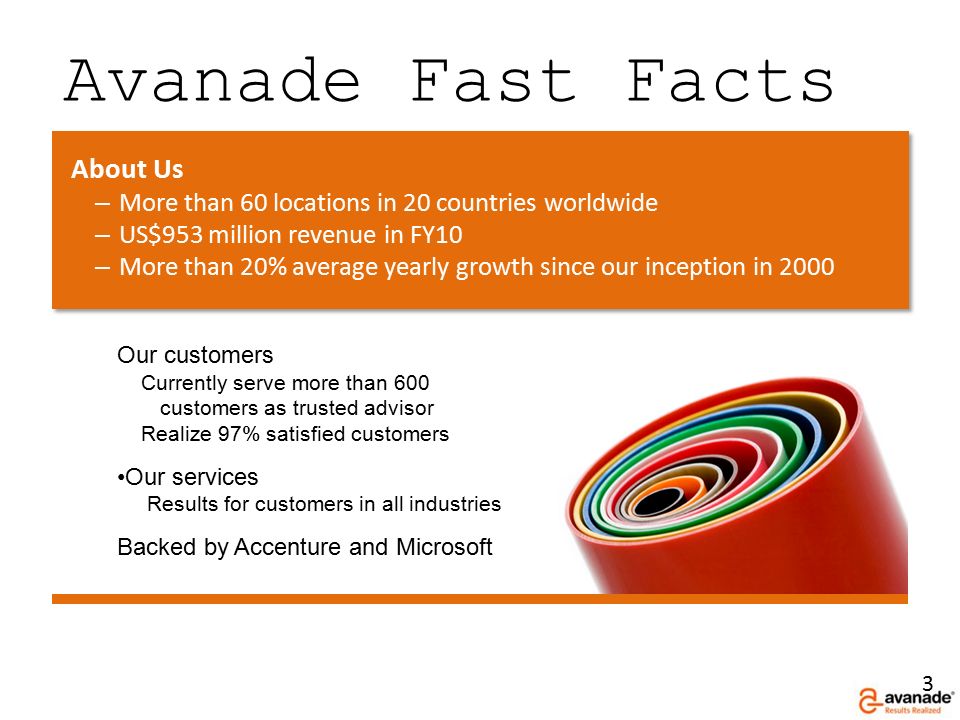 Avanade Fast Facts

About Us

– More than 60 locations in 20 countries worldwide
– US$953 million revenue in FY10
– More than 20% average yearly growth since our inception in 2000

Our customers
Currently serve more than 600 customers as trusted advisor
Realize 97% satisfied customers

•Our services
Results for customers in all industries

Backed by Accenture and Microsoft

3

avanade®
Results Realized